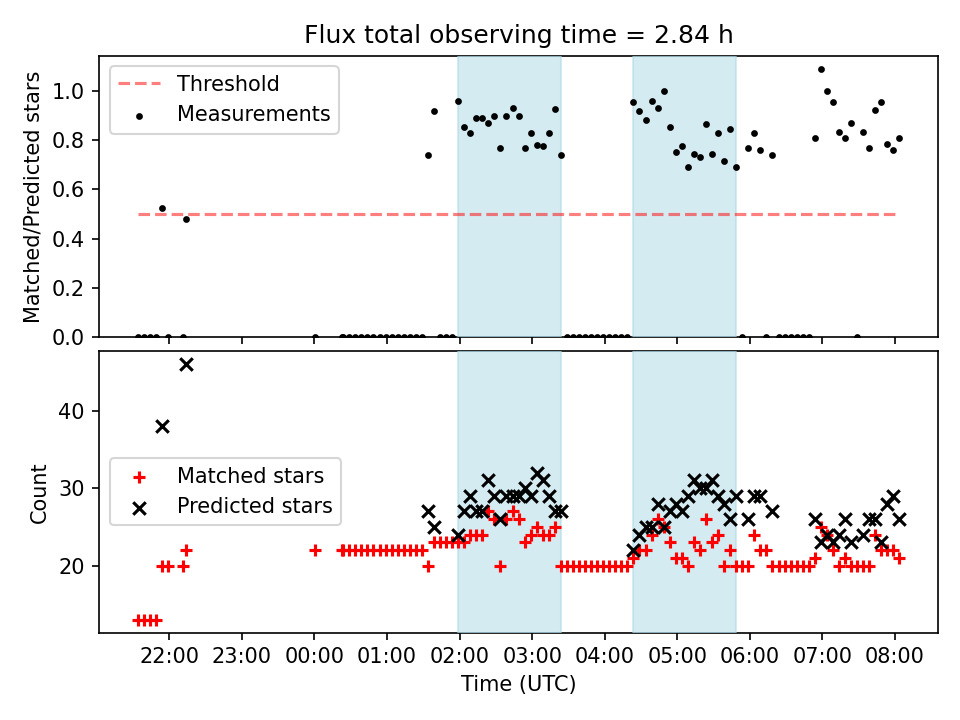 Flux total observing time = 2.84 h

Threshold
Measurements

Matched/Predicted stars

1.0
0.8
0.6
0.4
0.2
0.0

Matched stars
Predicted stars

Count

40
30
20

22:00 23:00 00:00 01:00 02:00 03:00 04:00 05:00 06:00 07:00 08:00

Time (UTC)